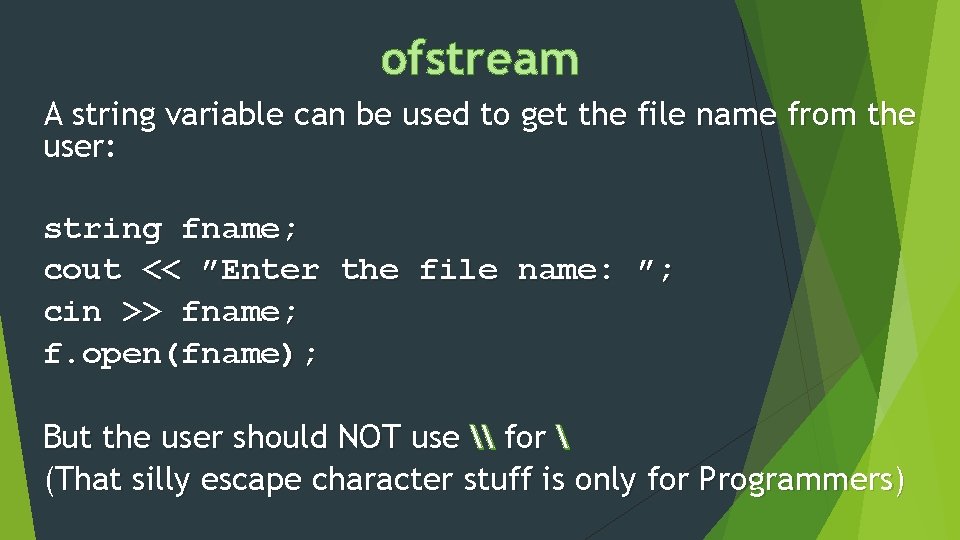 ofstream

A string variable can be used to get the file name from the user:

string fname;
cout << ”Enter the file name: ”;
cin >> fname;
f.open(fname);

But the user should NOT use \\ for \
(That silly escape character stuff is only for Programmers)